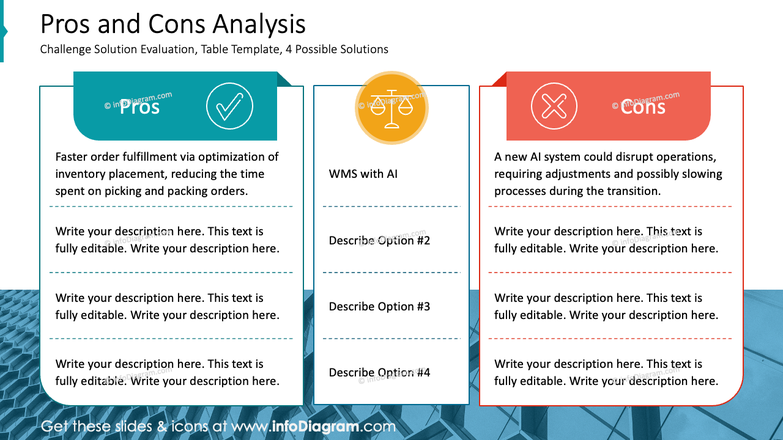 Pros and Cons Analysis
Challenge Solution Evaluation, Table Template, 4 Possible Solutions

© infoDiagram.com
Pros

Faster order fulfillment via optimization of inventory placement, reducing the time spent on picking and packing orders.

Write your description here. This text is fully editable. Write your description here.

Write your description here. This text is fully editable. Write your description here.

Write your description here. This text is fully editable. Write your description here.

WMS with AI

Describe Option #2

Describe Option #3

Describe Option #4

© infoDiagram.com
Cons

A new AI system could disrupt operations, requiring adjustments and possibly slowing processes during the transition.

Write your description here. This text is fully editable. Write your description here.

Write your description here. This text is fully editable. Write your description here.

Write your description here. This text is fully editable. Write your description here.

Get these slides & icons at www.infoDiagram.com